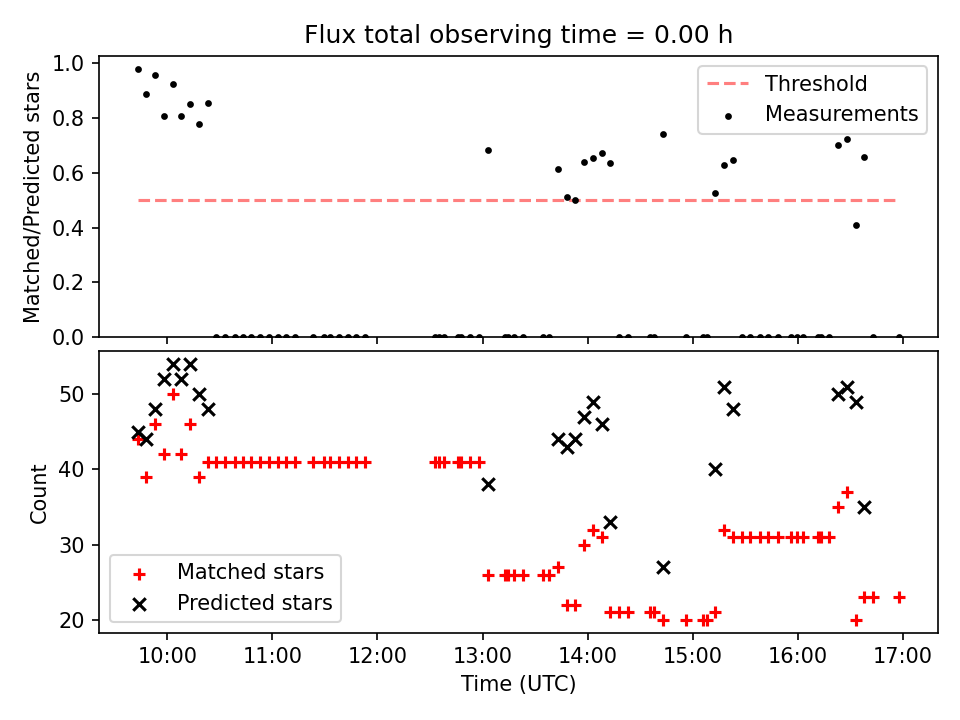 Flux total observing time = 0.00 h

Matched/Predicted stars

1.0
0.8
0.6
0.4
0.2
0.0

Threshold
Measurements

Count

50
40
30
20

Matched stars
Predicted stars

10:00
11:00
12:00
13:00
14:00
15:00
16:00
17:00

Time (UTC)